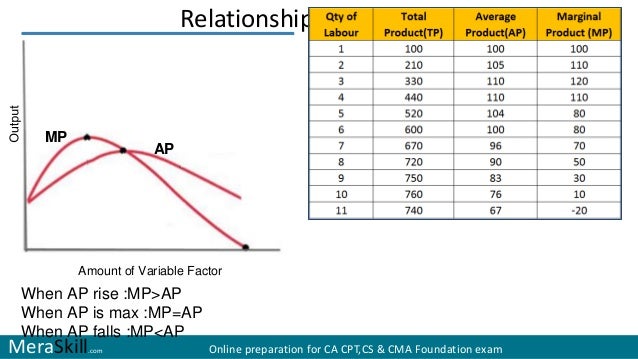 Relationship

| Qty of Labour | Total Product(TP) | Average Product(AP) | Marginal Product (MP) |
|---|---|---|---|
| 1 | 100 | 100 | 100 |
| 2 | 210 | 105 | 110 |
| 3 | 330 | 110 | 120 |
| 4 | 440 | 110 | 110 |
| 5 | 520 | 104 | 80 |
| 6 | 600 | 100 | 80 |
| 7 | 670 | 96 | 70 |
| 8 | 720 | 90 | 50 |
| 9 | 750 | 83 | 30 |
| 10 | 760 | 76 | 10 |
| 11 | 740 | 67 | -20 |

Output

MP

AP

Amount of Variable Factor

When AP rise :MP>AP
When AP is max :MP=AP
When AP falls :MP<AP

MeraSkill.com

Online preparation for CA CPT,CS & CMA Foundation exam